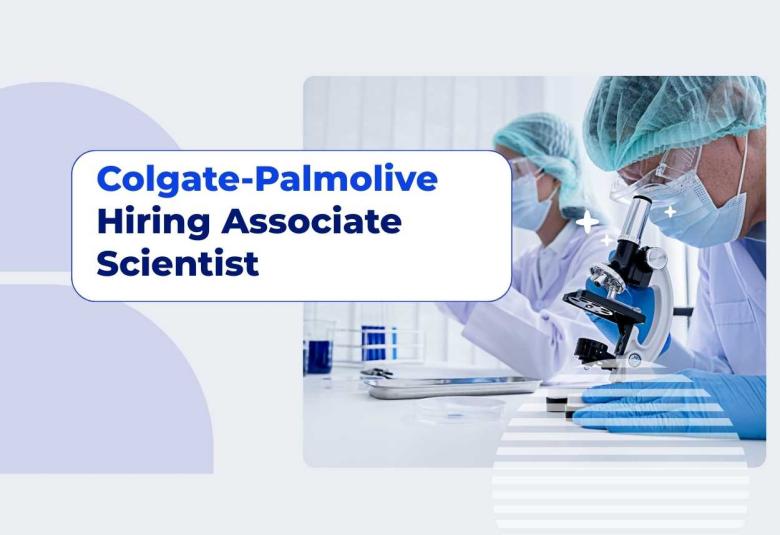 Colgate-Palmolive
Hiring Associate
Scientist